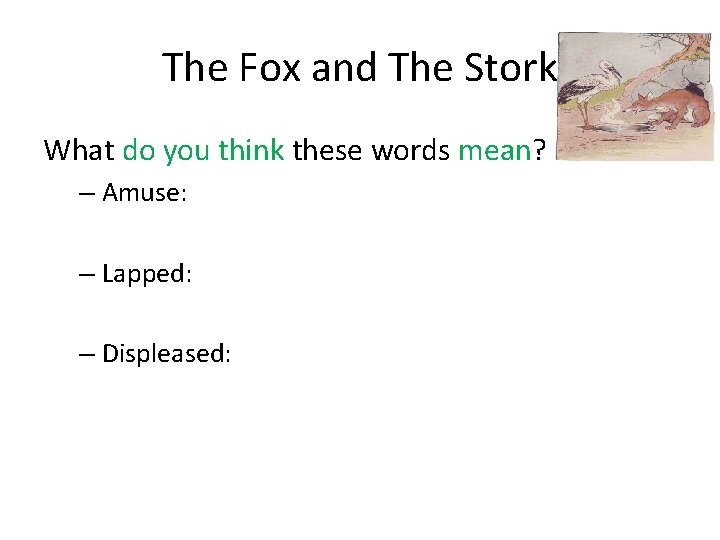 The Fox and The Stork

What do you think these words mean?

– Amuse:

– Lapped:

– Displeased: